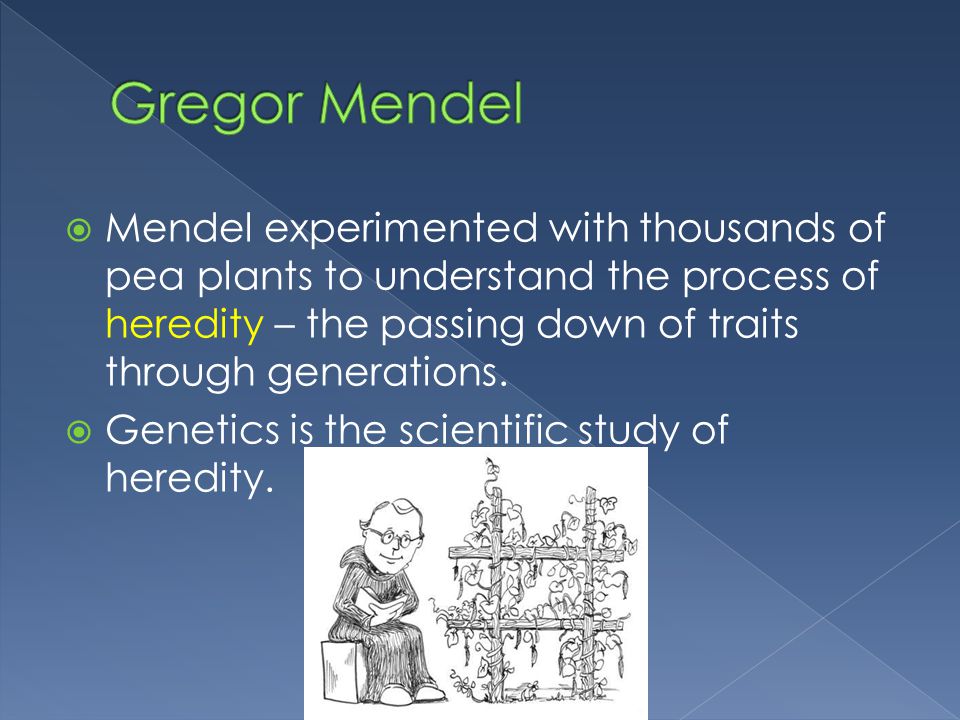 Gregor Mendel

Mendel experimented with thousands of pea plants to understand the process of heredity – the passing down of traits through generations.

Genetics is the scientific study of heredity.